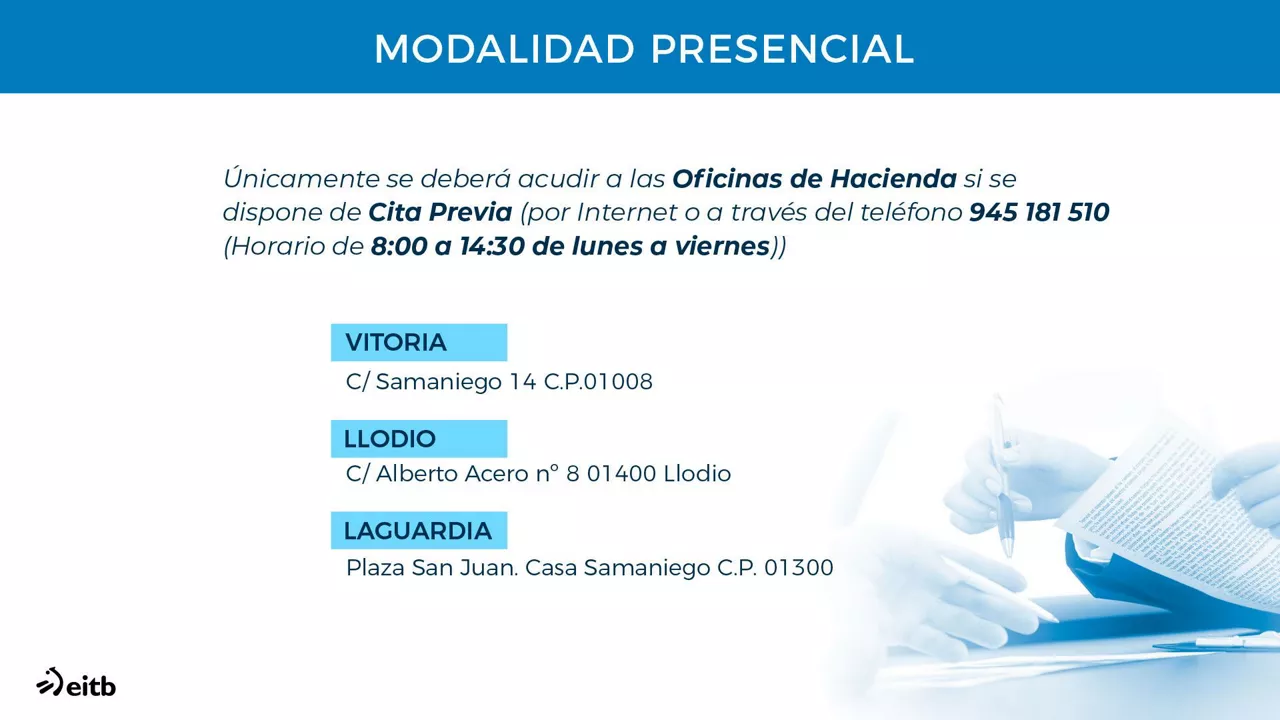 MODALIDAD PRESENCIAL

Únicamente se deberá acudir a las Oficinas de Hacienda si se dispone de Cita Previa (por Internet o a través del teléfono 945 181 510 (Horario de 8:00 a 14:30 de lunes a viernes))

VITORIA
C/ Samaniego 14 C.P.01008

LLODIO
C/ Alberto Acero nº 8 01400 Llodio

LAGUARDIA
Plaza San Juan. Casa Samaniego C.P. 01300

eitb